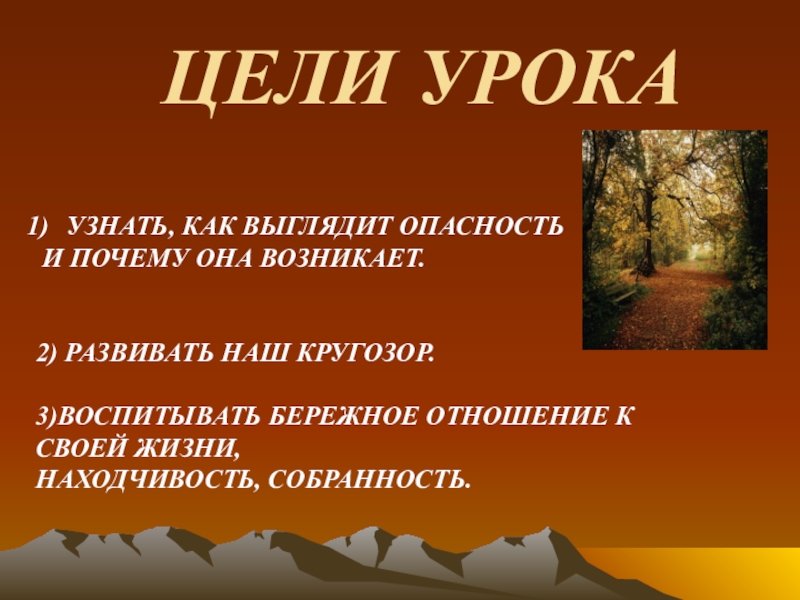 ЦЕЛИ УРОКА

1) УЗНАТЬ, КАК ВЫГЛЯДИТ ОПАСНОСТЬ И ПОЧЕМУ ОНА ВОЗНИКАЕТ.

2) РАЗВИВАТЬ НАШ КРУГОЗОР.

3)ВОСПИТЫВАТЬ БЕРЕЖНОЕ ОТНОШЕНИЕ К СВОЕЙ ЖИЗНИ,
НАХОДЧИВОСТЬ, СОБРАННОСТЬ.